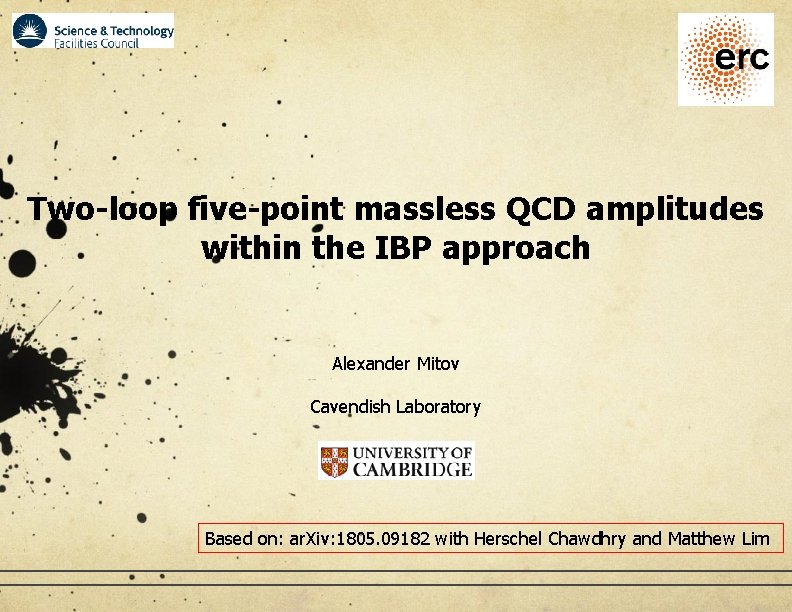 Science & Technology
Facilities Council

erc

Two-loop five-point massless QCD amplitudes within the IBP approach

Alexander Mitov

Cavendish Laboratory

UNIVERSITY OF CAMBRIDGE

Based on: arXiv:1805.09182 with Herschel Chawdhry and Matthew Lim